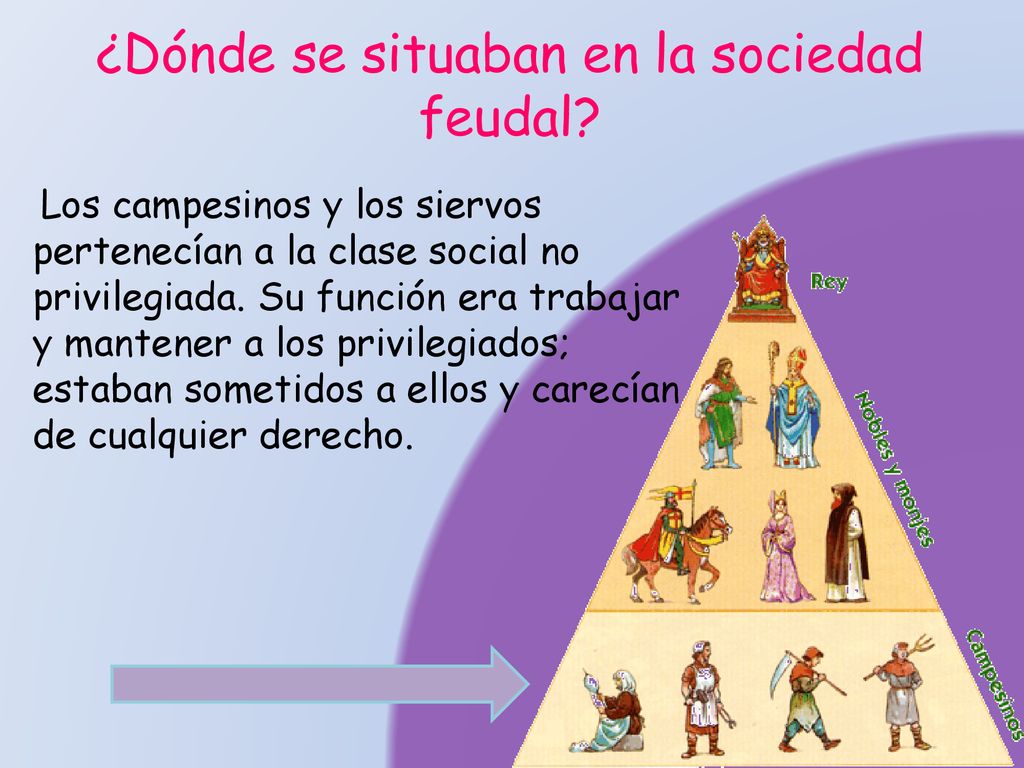 ¿Dónde se situaban en la sociedad feudal?

Los campesinos y los siervos pertenecían a la clase social no privilegiada. Su función era trabajar y mantener a los privilegiados; estaban sometidos a ellos y carecían de cualquier derecho.

Rey

Nobles y monjes

Campesinos